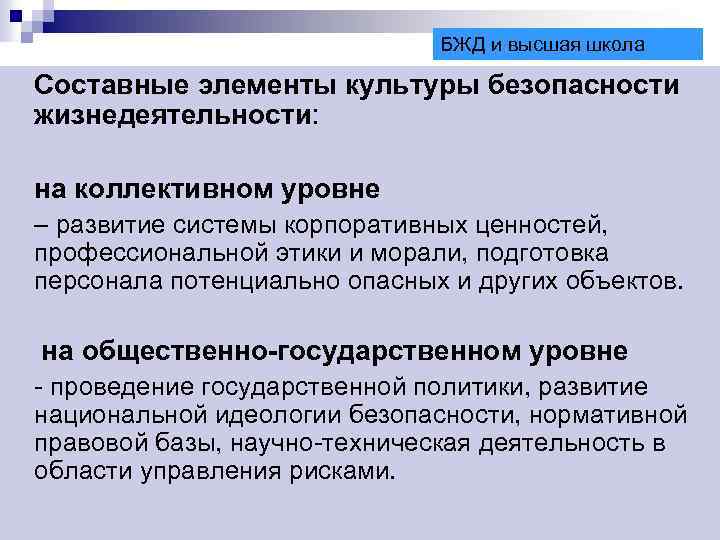 БЖД и высшая школа

Составные элементы культуры безопасности жизнедеятельности:

на коллективном уровне

– развитие системы корпоративных ценностей, профессиональной этики и морали, подготовка персонала потенциально опасных и других объектов.

на общественно-государственном уровне

- проведение государственной политики, развитие национальной идеологии безопасности, нормативной правовой базы, научно-техническая деятельность в области управления рисками.